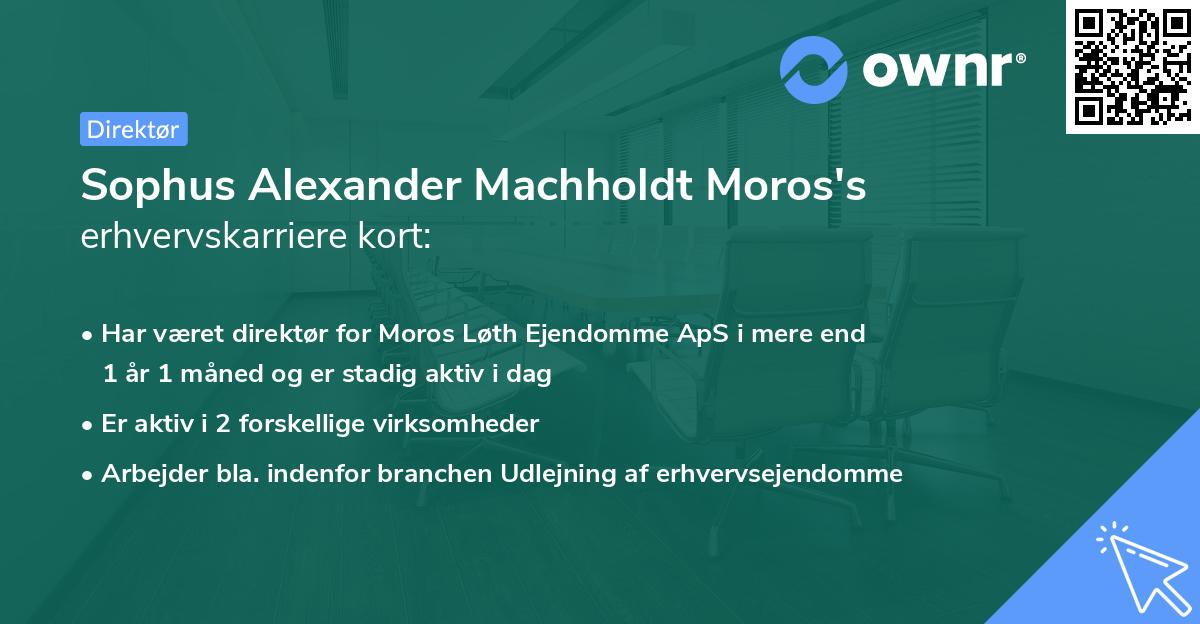 ownr®

Direktør

Sophus Alexander Machholdt Moros's
erhvervskarriere kort:

• Har været direktør for Moros Løth Ejendomme ApS i mere end 1 år 1 måned og er stadig aktiv i dag
• Er aktiv i 2 forskellige virksomheder
• Arbejder bla. indenfor branchen Udlejning af erhvervsejendomme